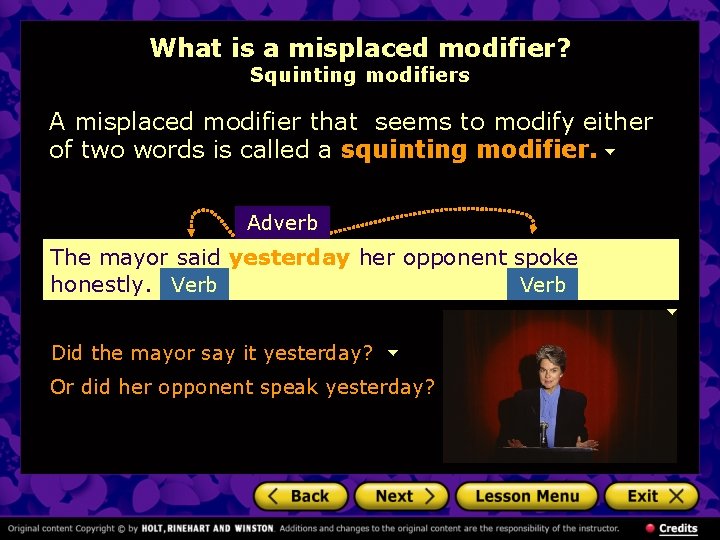 What is a misplaced modifier?
Squinting modifiers

A misplaced modifier that seems to modify either of two words is called a squinting modifier.

Adverb

The mayor said yesterday her opponent spoke honestly.

Verb

Verb

Did the mayor say it yesterday?

Or did her opponent speak yesterday?

Back

Next

Lesson Menu

Exit

Original content Copyright © by HOLT, RINEHART AND WINSTON. Additions and changes to the original content are the responsibility of the instructor.

Credits